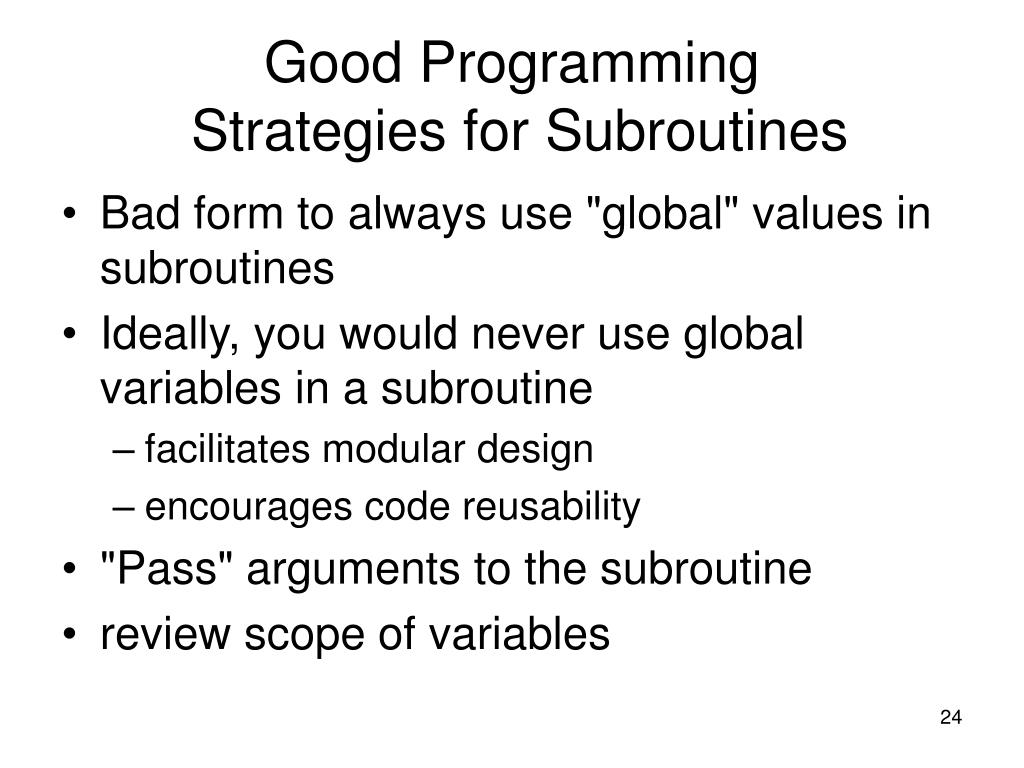 Good Programming Strategies for Subroutines

• Bad form to always use "global" values in subroutines
• Ideally, you would never use global variables in a subroutine
– facilitates modular design
– encourages code reusability
• "Pass" arguments to the subroutine
• review scope of variables

24